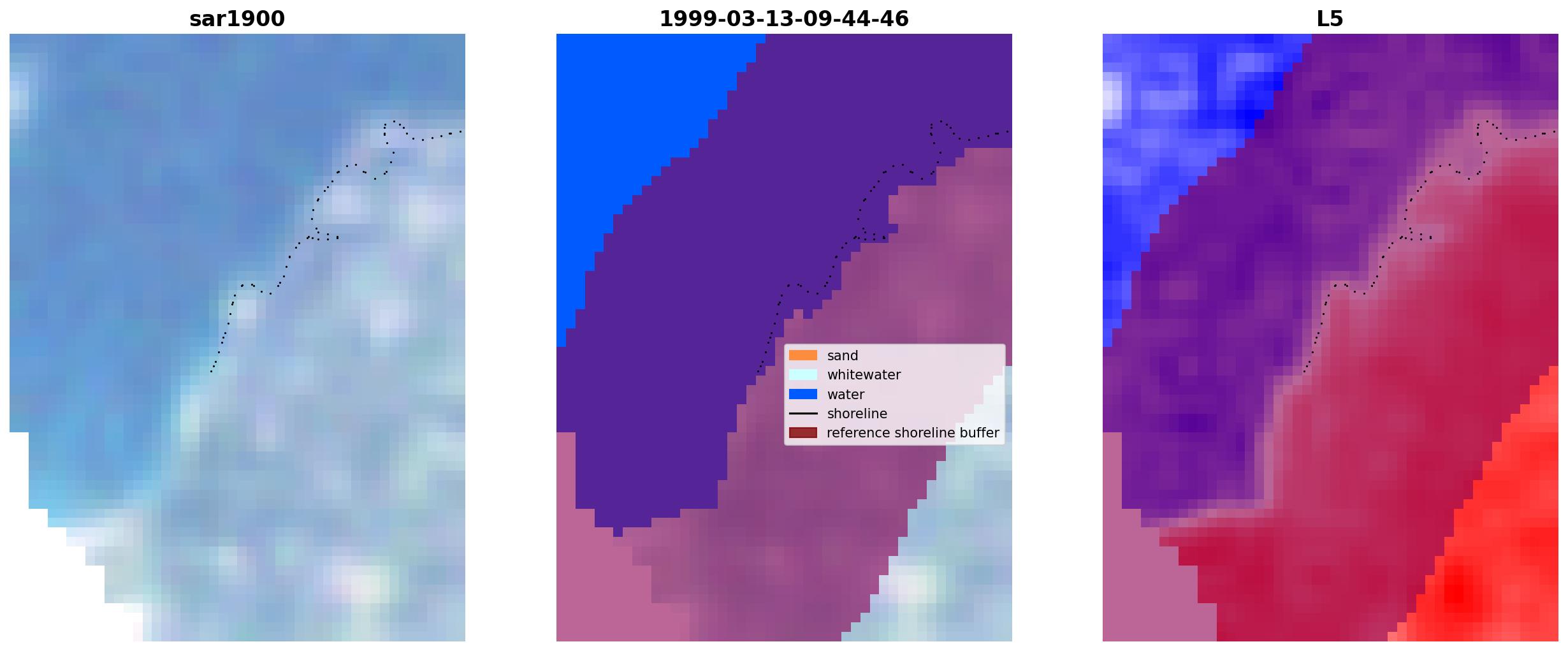 sar1900

1999-03-13-09-44-46

sand
whitewater
water
shoreline
reference shoreline buffer

L5